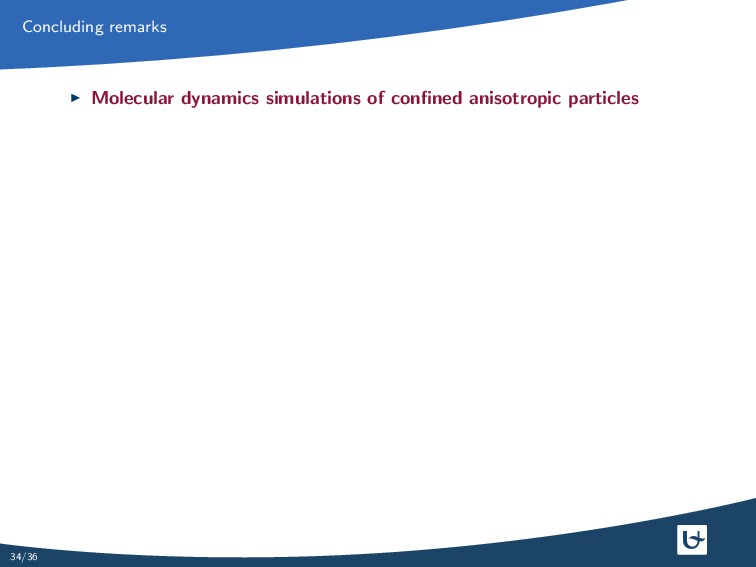 Concluding remarks

▶ Molecular dynamics simulations of confined anisotropic particles

34/36